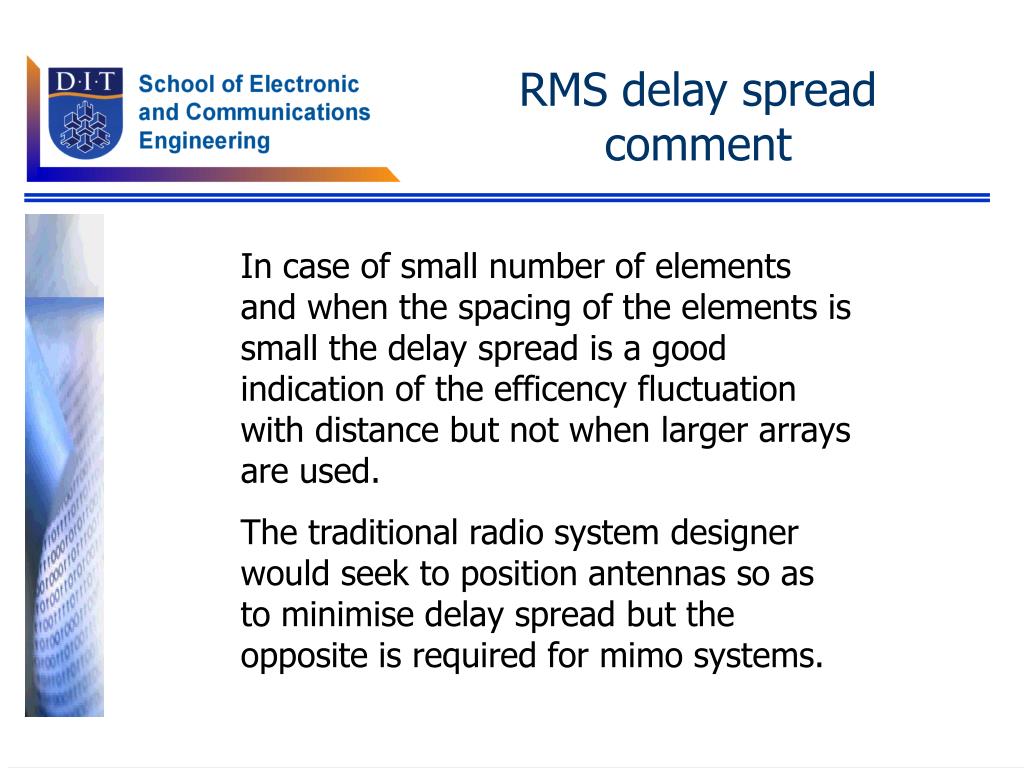 D·I·T

School of Electronic and Communications Engineering

RMS delay spread comment

In case of small number of elements and when the spacing of the elements is small the delay spread is a good indication of the efficency fluctuation with distance but not when larger arrays are used.

The traditional radio system designer would seek to position antennas so as to minimise delay spread but the opposite is required for mimo systems.